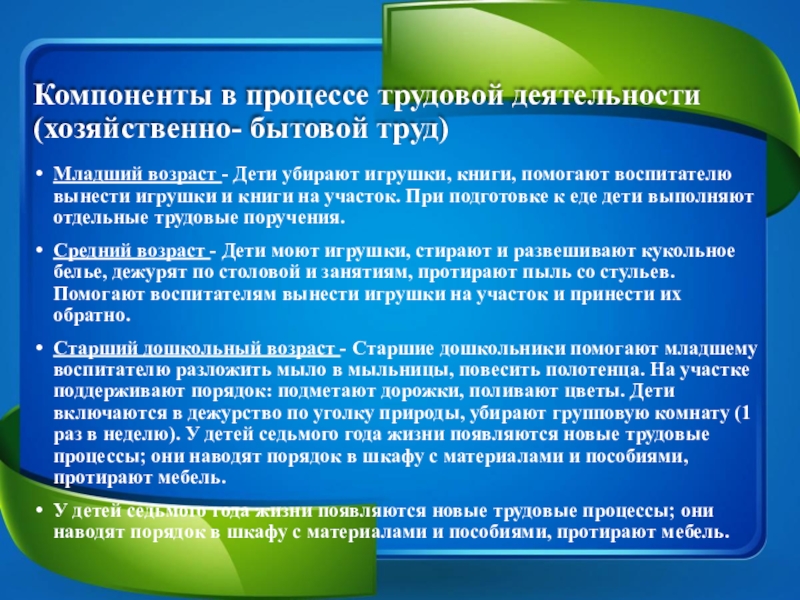 Компоненты в процессе трудовой деятельности (хозяйственно- бытовой труд)

• Младший возраст - Дети убирают игрушки, книги, помогают воспитателю вынести игрушки и книги на участок. При подготовке к еде дети выполняют отдельные трудовые поручения.

• Средний возраст - Дети моют игрушки, стирают и развешивают кукольное белье, дежурят по столовой и занятиям, протирают пыль со стульев. Помогают воспитателям вынести игрушки на участок и принести их обратно.

• Старший дошкольный возраст - Старшие дошкольники помогают младшему воспитателю разложить мыло в мыльницы, повесить полотенца. На участке поддерживают порядок: подметают дорожки, поливают цветы. Дети включаются в дежурство по уголку природы, убирают групповую комнату (1 раз в неделю). У детей седьмого года жизни появляются новые трудовые процессы; они наводят порядок в шкафу с материалами и пособиями, протирают мебель.

• У детей седьмого года жизни появляются новые трудовые процессы; они наводят порядок в шкафу с материалами и пособиями, протирают мебель.